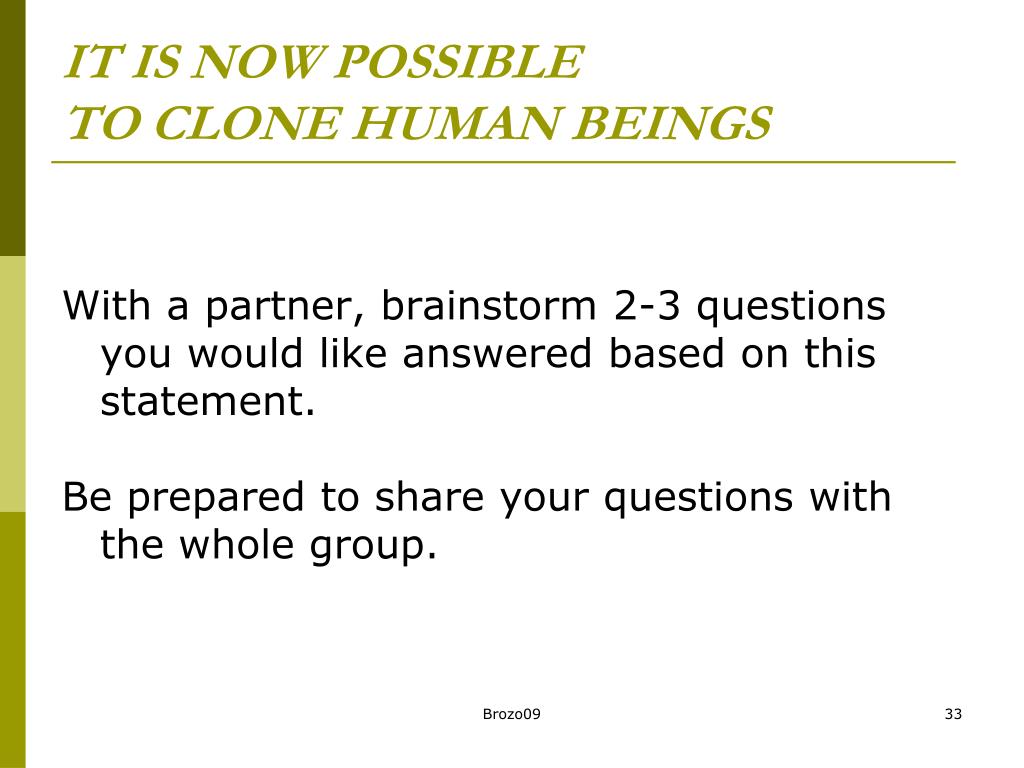 IT IS NOW POSSIBLE
TO CLONE HUMAN BEINGS

With a partner, brainstorm 2-3 questions you would like answered based on this statement.

Be prepared to share your questions with the whole group.

Brozo09

33